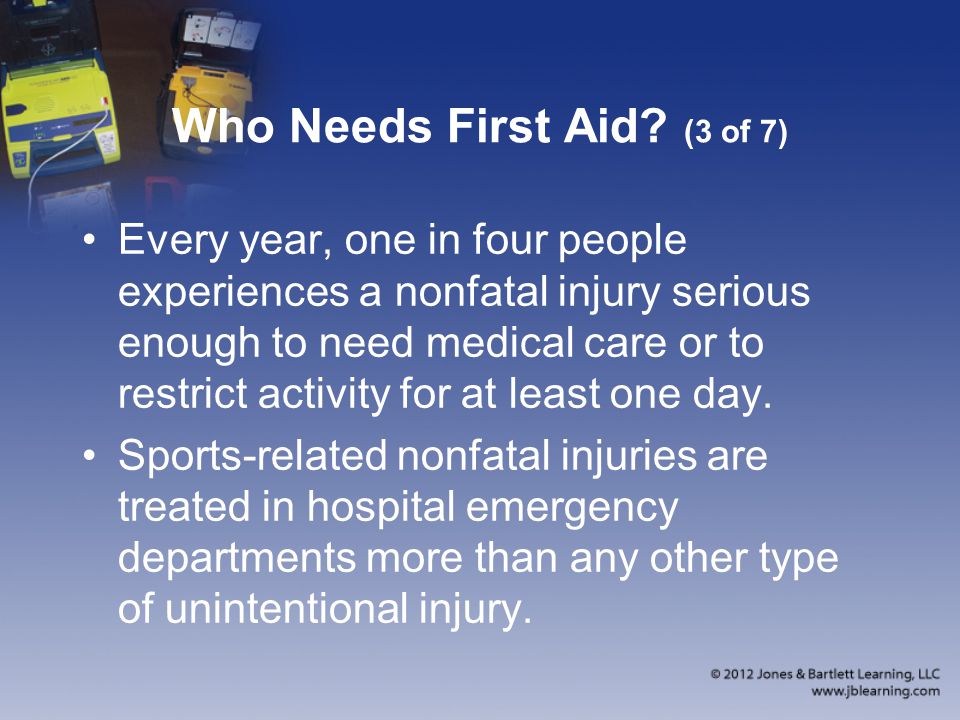 Who Needs First Aid? (3 of 7)

• Every year, one in four people experiences a nonfatal injury serious enough to need medical care or to restrict activity for at least one day.

• Sports-related nonfatal injuries are treated in hospital emergency departments more than any other type of unintentional injury.

© 2012 Jones & Bartlett Learning, LLC
www.jblearning.com